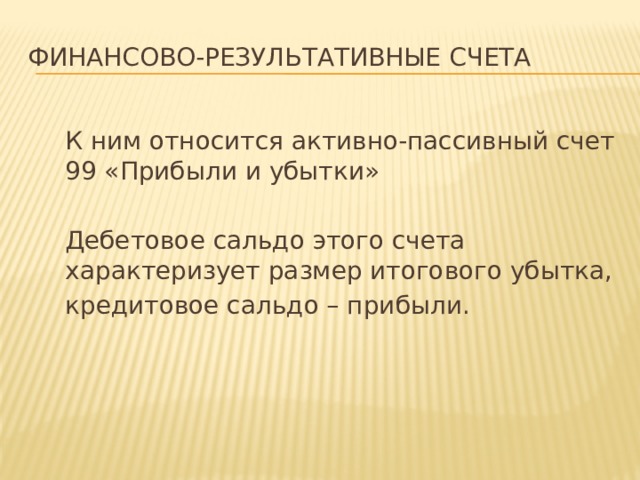 ФИНАНСОВО-РЕЗУЛЬТАТИВНЫЕ СЧЕТА

К ним относится активно-пассивный счет 99 «Прибыли и убытки»

Дебетовое сальдо этого счета характеризует размер итогового убытка, кредитовое сальдо – прибыли.